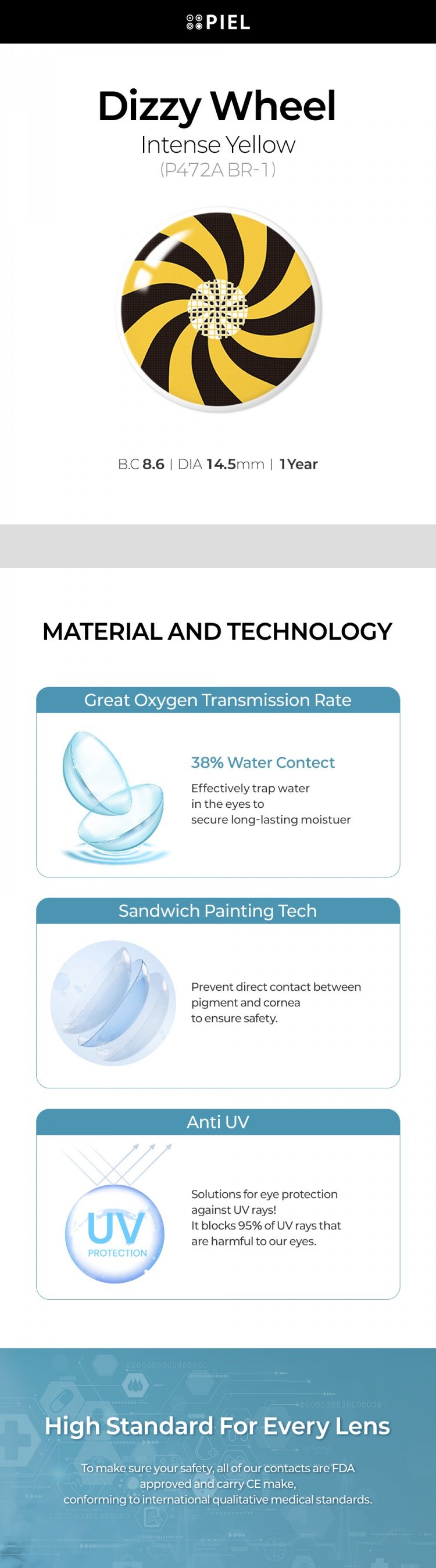 PIEL

Dizzy Wheel
Intense Yellow
(P472A BR-1)

B.C 8.6 | DIA 14.5mm | 1Year

MATERIAL AND TECHNOLOGY

Great Oxygen Transmission Rate

38% Water Contect

Effectively trap water in the eyes to secure long-lasting moistuer

Sandwich Painting Tech

Prevent direct contact between pigment and cornea to ensure safety.

Anti UV

UV
PROTECTION

Solutions for eye protection against UV rays!
It blocks 95% of UV rays that are harmful to our eyes.

High Standard For Every Lens

To make sure your safety, all of our contacts are FDA approved and carry CE make, conforming to international qualitative medical standards.